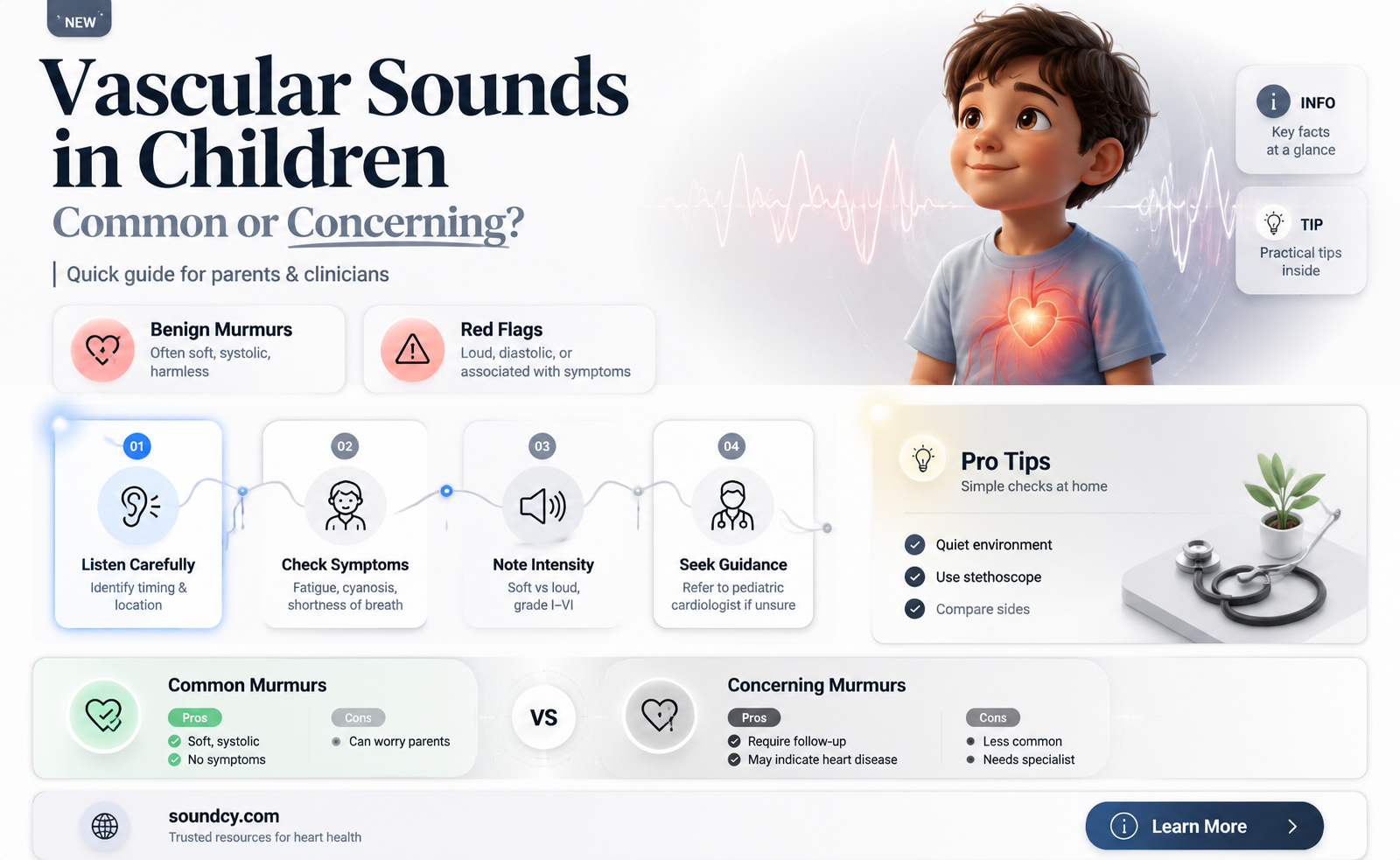 NEW

Vascular Sounds in Children

Common or Concerning?

Quick guide for parents & clinicians

INFO
Key facts at a glance

TIP
Practical tips inside

Benign Murmurs
Often soft, systolic, harmless

Red Flags
Loud, diastolic, or associated with symptoms

01
Listen Carefully
Identify timing & location

02
Check Symptoms
Fatigue, cyanosis, shortness of breath

03
Note Intensity
Soft vs loud, grade I–VI

04
Seek Guidance
Refer to pediatric cardiologist if unsure

Pro Tips
Simple checks at home

Quiet environment
Use stethoscope
Compare sides

Common Murmurs
Pros
Soft, systolic
No symptoms
Cons
Can worry parents

VS

Concerning Murmurs
Pros
Require follow-up
May indicate heart disease
Cons
Less common
Needs specialist

soundcy.com
Trusted resources for heart health

Learn More